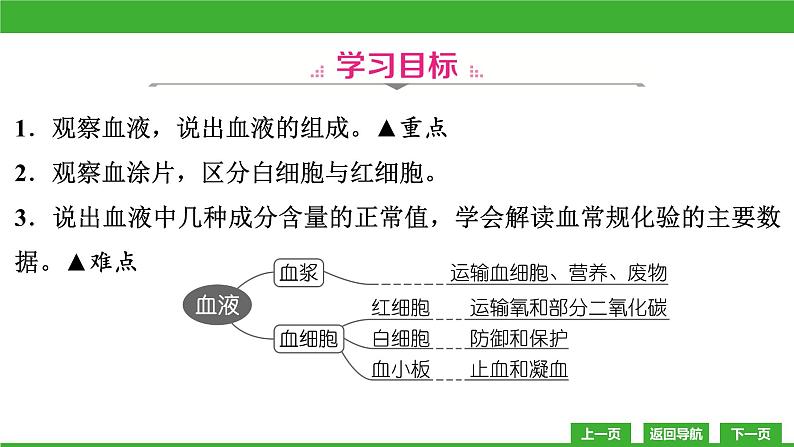 学习目标

1．观察血液，说出血液的组成。▲重点

2．观察血涂片，区分白细胞与红细胞。

3．说出血液中几种成分含量的正常值，学会解读血常规化验的主要数据。▲难点

血液

血浆 运输血细胞、营养、废物

血细胞

红细胞 运输氧和部分二氧化碳

白细胞 防御和保护

血小板 止血和凝血

上一页 返回导航 下一页